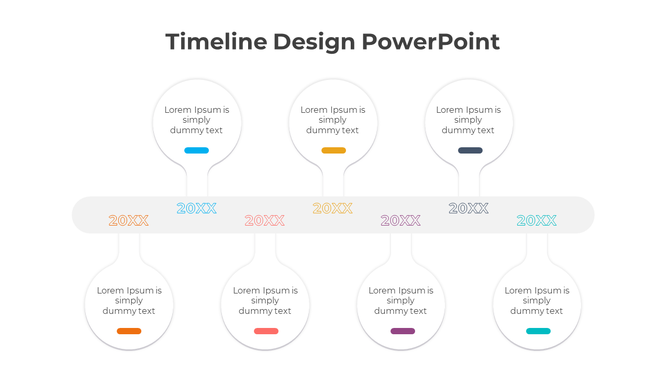 Timeline Design PowerPoint

Lorem Ipsum is simply dummy text

Lorem Ipsum is simply dummy text

Lorem Ipsum is simply dummy text

20XX

20XX

20XX

20XX

20XX

20XX

20XX

Lorem Ipsum is simply dummy text

Lorem Ipsum is simply dummy text

Lorem Ipsum is simply dummy text

Lorem Ipsum is simply dummy text